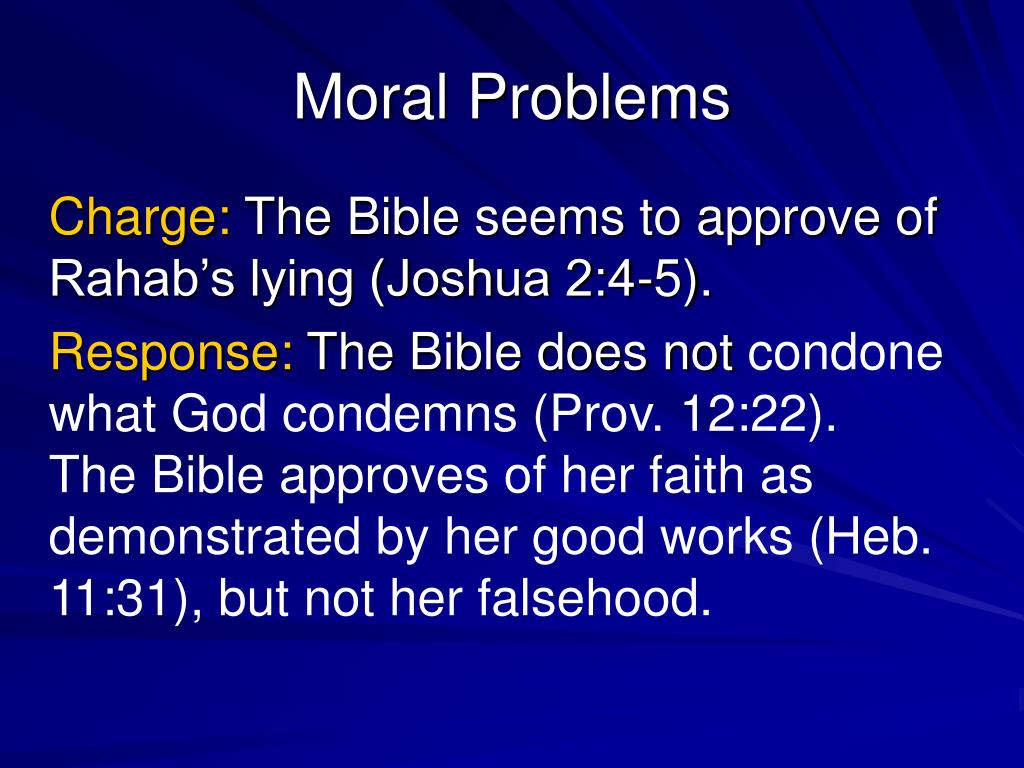 Moral Problems

Charge: The Bible seems to approve of Rahab’s lying (Joshua 2:4-5).

Response: The Bible does not condone what God condemns (Prov. 12:22). The Bible approves of her faith as demonstrated by her good works (Heb. 11:31), but not her falsehood.